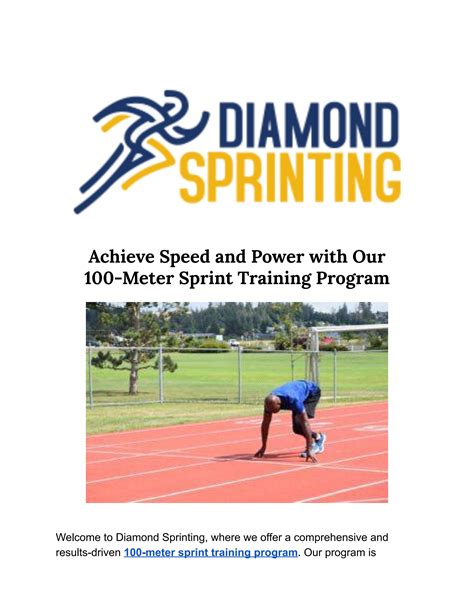 DIAMOND
SPRINTING

Achieve Speed and Power with Our 100-Meter Sprint Training Program

Welcome to Diamond Sprinting, where we offer a comprehensive and results-driven 100-meter sprint training program. Our program is